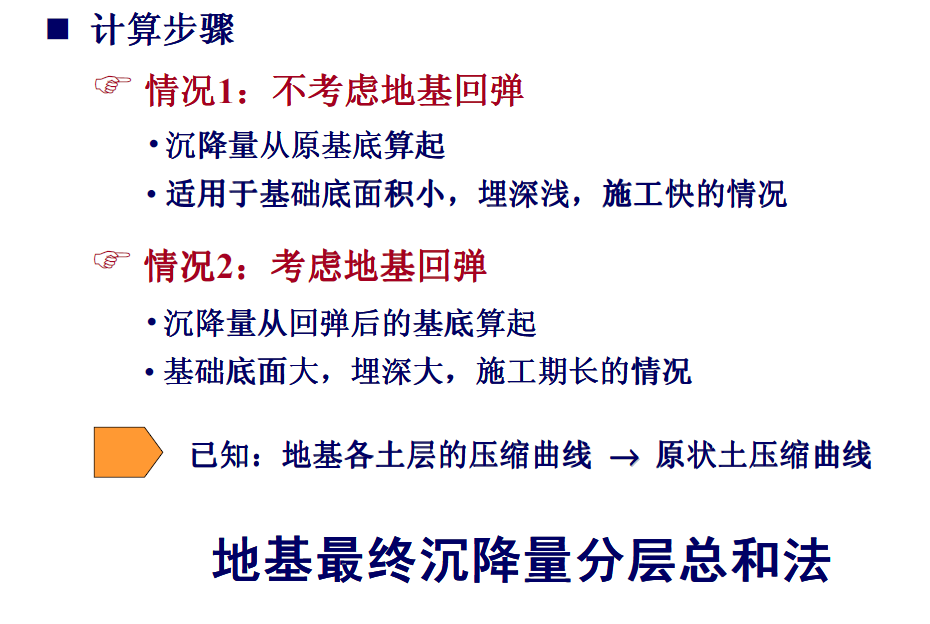 ■ 计算步骤

☞ 情况1：不考虑地基回弹

• 沉降量从原基底算起

• 适用于基础底面积小，埋深浅，施工快的情况

☞ 情况2：考虑地基回弹

• 沉降量从回弹后的基底算起

• 基础底面大，埋深大，施工期长的情况

已知：地基各土层的压缩曲线 → 原状土压缩曲线

地基最终沉降量分层总和法